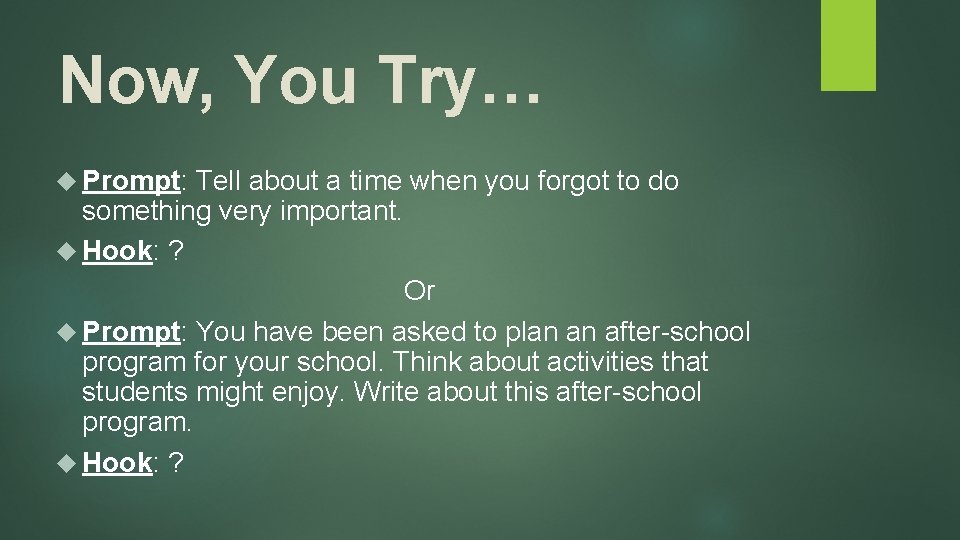 Now, You Try…

Prompt: Tell about a time when you forgot to do something very important.

Hook: ?

Or

Prompt: You have been asked to plan an after-school program for your school. Think about activities that students might enjoy. Write about this after-school program.

Hook: ?